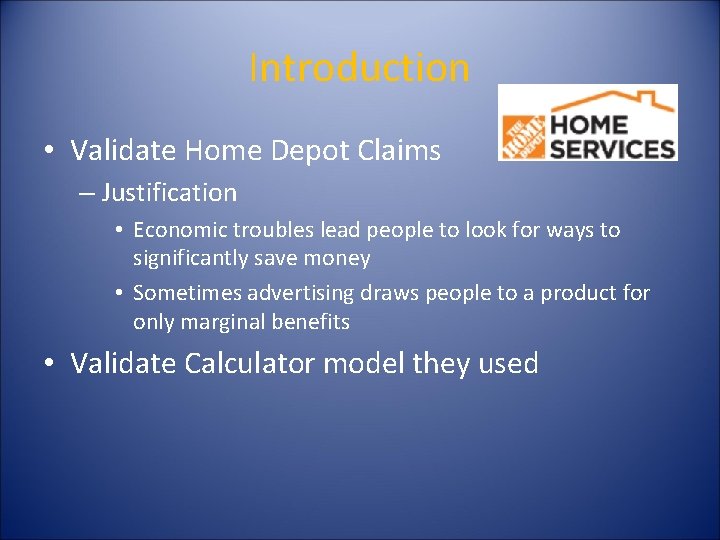 Introduction

THE HOME DEPOT HOME SERVICES

• Validate Home Depot Claims

– Justification

• Economic troubles lead people to look for ways to significantly save money

• Sometimes advertising draws people to a product for only marginal benefits

• Validate Calculator model they used